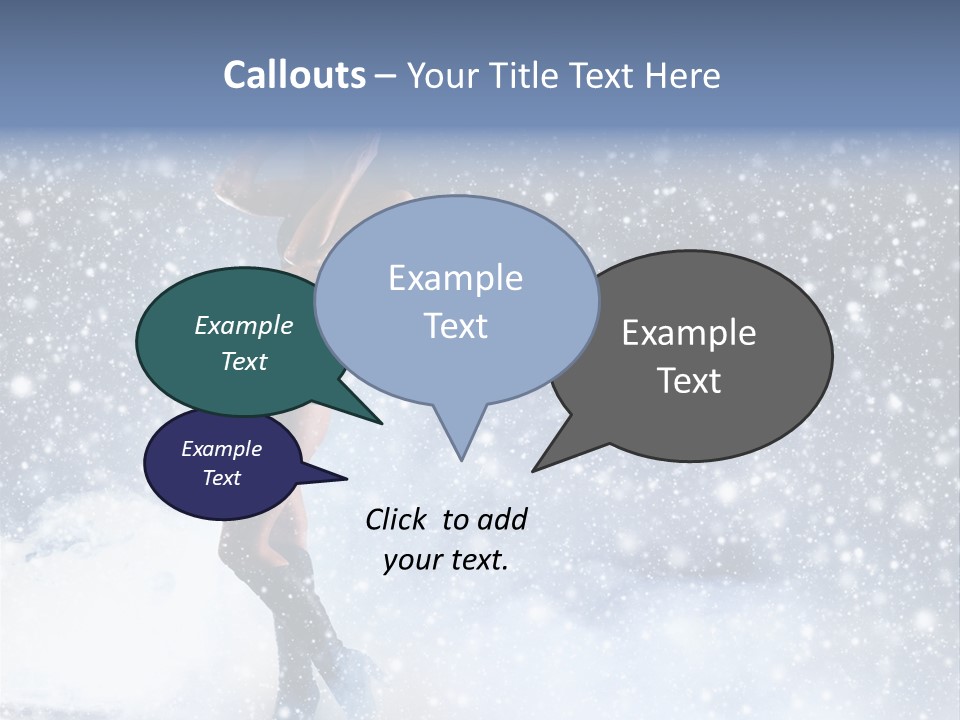 Callouts – Your Title Text Here

Example Text

Example Text

Example Text

Example Text

Click to add your text.